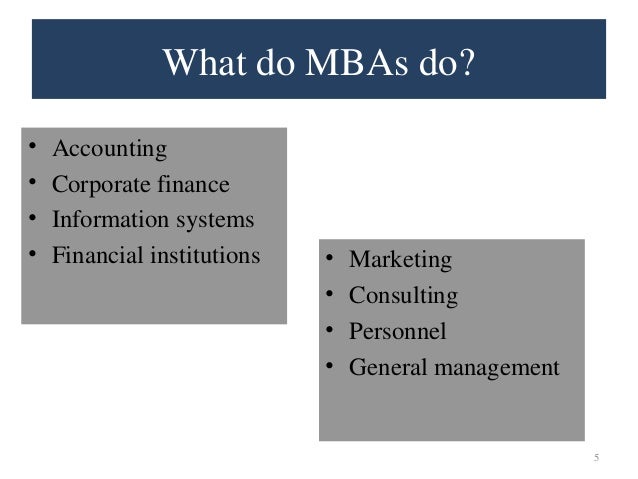 What do MBAs do?

• Accounting
• Corporate finance
• Information systems
• Financial institutions

• Marketing
• Consulting
• Personnel
• General management

5